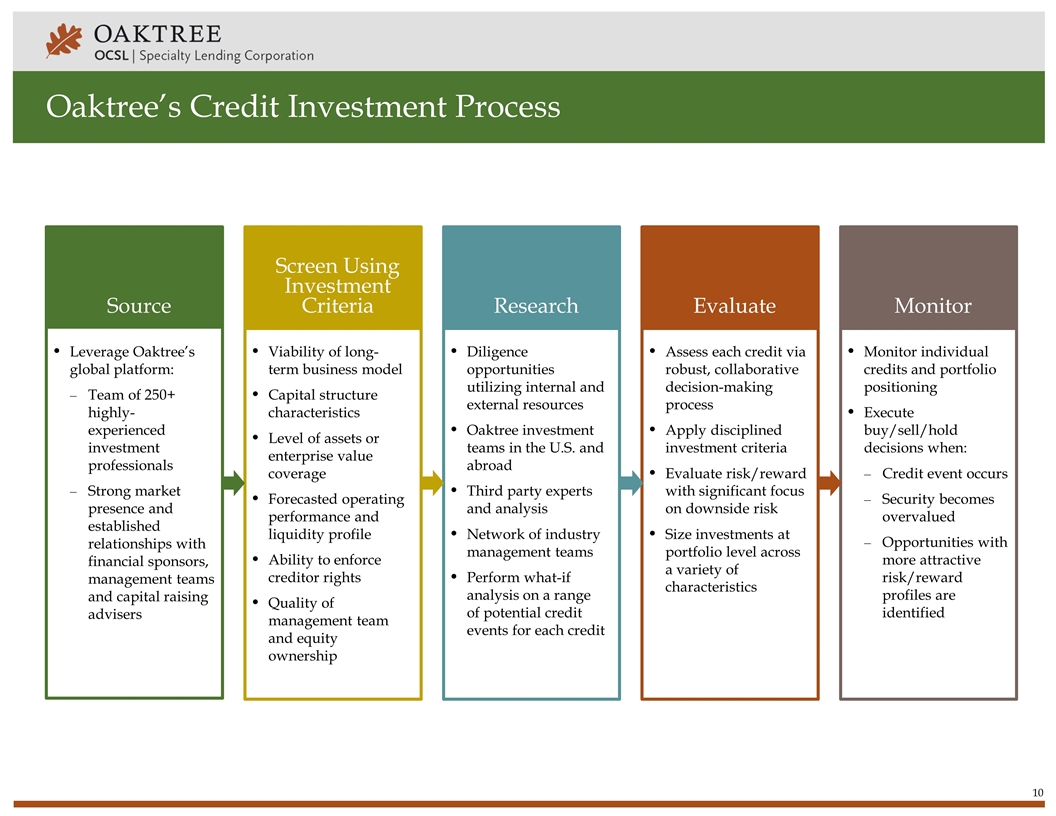 OAKTREE
OCSL | Specialty Lending Corporation

Oaktree's Credit Investment Process

Source

• Leverage Oaktree's global platform:
– Team of 250+ highly-experienced investment professionals
– Strong market presence and established relationships with financial sponsors, management teams and capital raising advisers

Screen Using Investment Criteria

• Viability of long-term business model
• Capital structure characteristics
• Level of assets or enterprise value coverage
• Forecasted operating performance and liquidity profile
• Ability to enforce creditor rights
• Quality of management team and equity ownership

Research

• Diligence opportunities utilizing internal and external resources
• Oaktree investment teams in the U.S. and abroad
• Third party experts and analysis
• Network of industry management teams
• Perform what-if analysis on a range of potential credit events for each credit

Evaluate

• Assess each credit via robust, collaborative decision-making process
• Apply disciplined investment criteria
• Evaluate risk/reward with significant focus on downside risk
• Size investments at portfolio level across a variety of characteristics

Monitor

• Monitor individual credits and portfolio positioning
• Execute buy/sell/hold decisions when:
– Credit event occurs
– Security becomes overvalued
– Opportunities with more attractive risk/reward profiles are identified

10